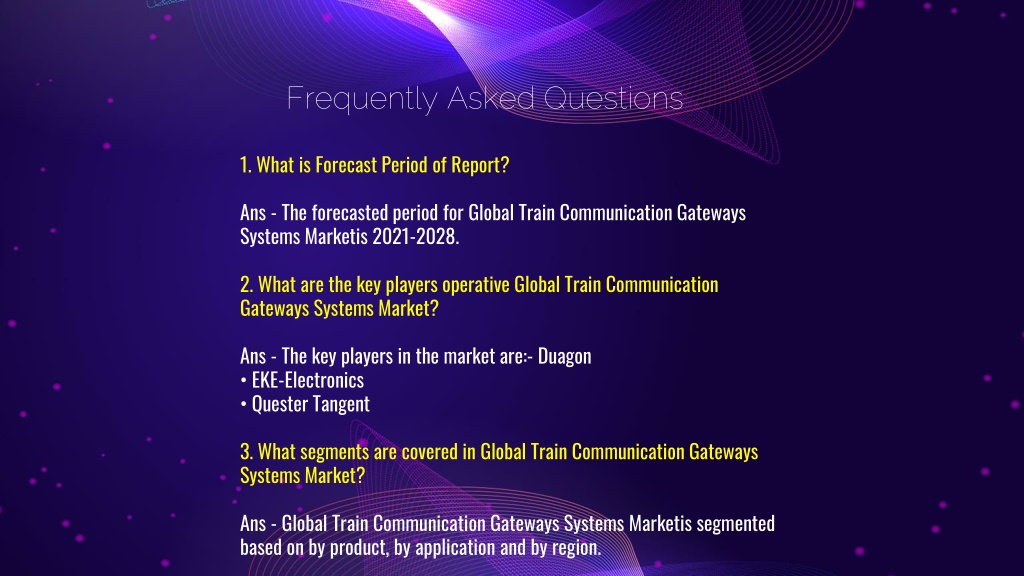 Frequently Asked Questions

1. What is Forecast Period of Report?

Ans - The forecasted period for Global Train Communication Gateways Systems Marketis 2021-2028.

2. What are the key players operative Global Train Communication Gateways Systems Market?

Ans - The key players in the market are:- Duagon
• EKE-Electronics
• Quester Tangent

3. What segments are covered in Global Train Communication Gateways Systems Market?

Ans - Global Train Communication Gateways Systems Marketis segmented based on by product, by application and by region.